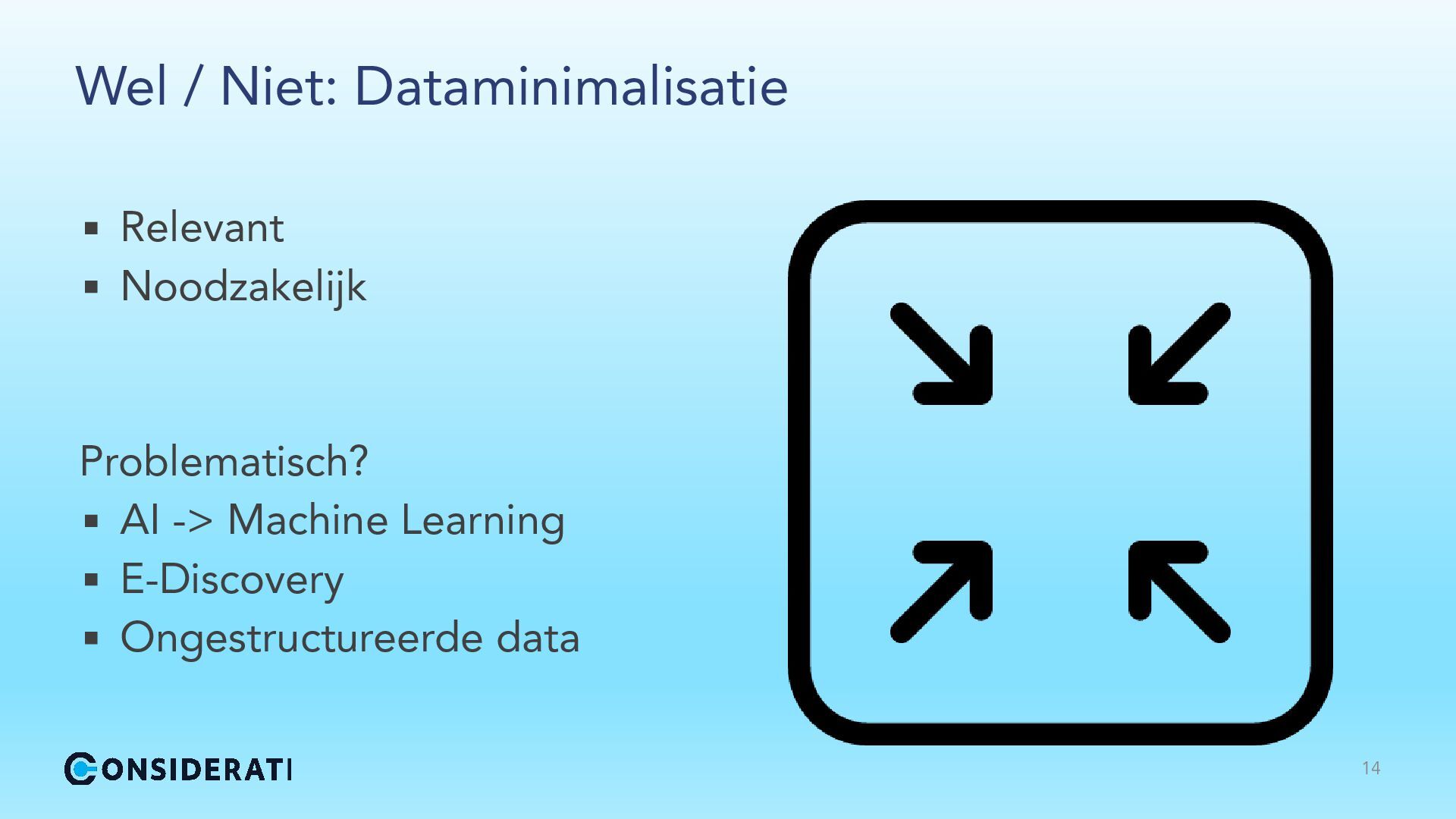 Wel / Niet: Dataminimalisatie

▪ Relevant
▪ Noodzakelijk

Problematisch?
▪ AI -> Machine Learning
▪ E-Discovery
▪ Ongestructureerde data

CONSIDERATI

14